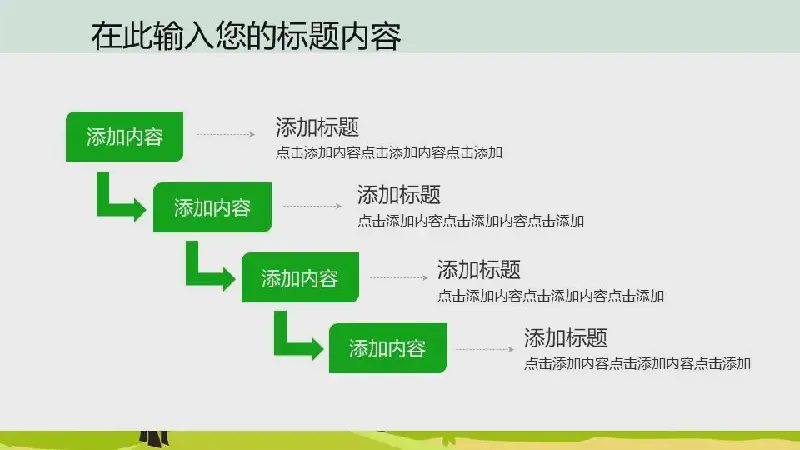 在此输入您的标题内容

添加内容

添加标题
点击添加内容点击添加内容点击添加

添加内容

添加标题
点击添加内容点击添加内容点击添加

添加内容

添加标题
点击添加内容点击添加内容点击添加

添加内容

添加标题
点击添加内容点击添加内容点击添加